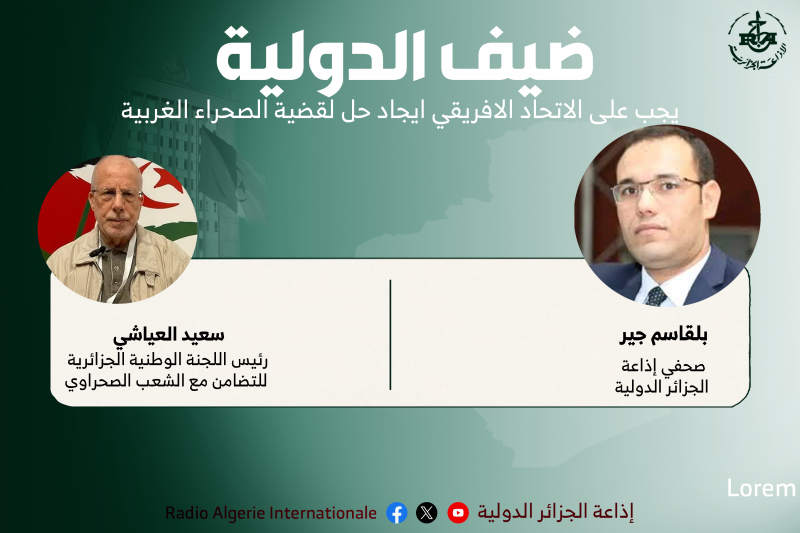 RA
الإذاعة الجزائرية

ضيف الدولية

يجب على الاتحاد الافريقي ايجاد حل لقضية الصحراء الغربية

بلقاسم جير
صحفي إذاعة
الجزائر الدولية

سعيد العياشي
رئيس اللجنة الوطنية الجزائرية
للتضامن مع الشعب الصحراوي

Lorem

إذاعة الجزائر الدولية
Radio Algerie Internationale